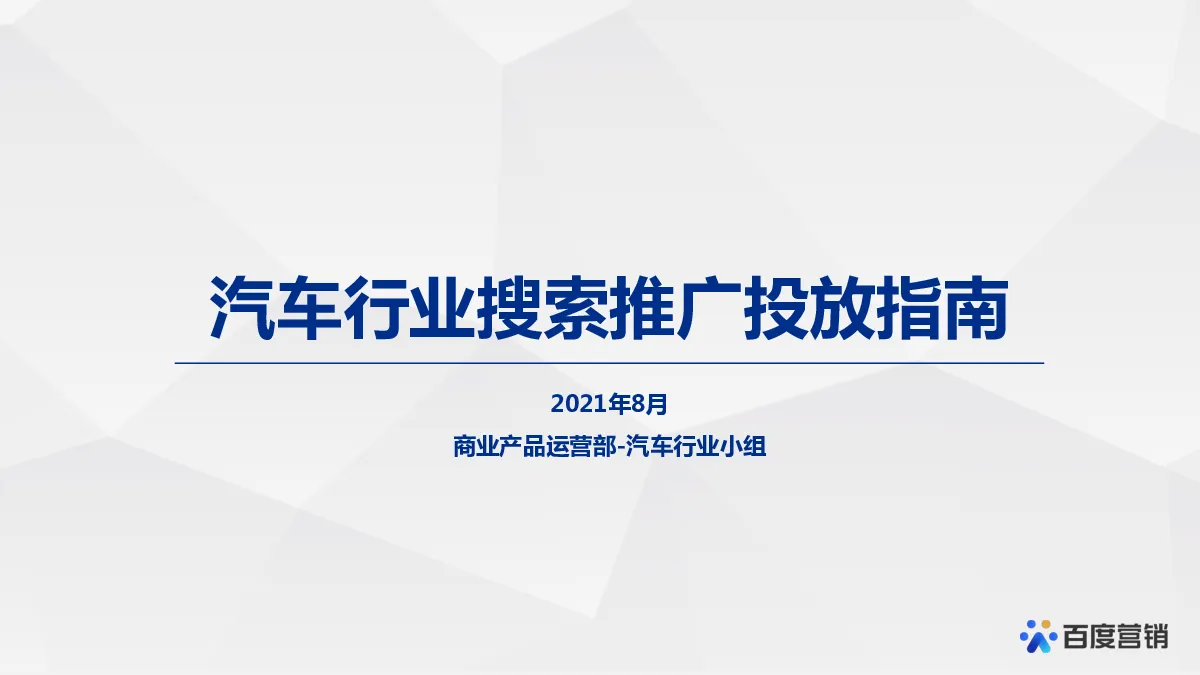 汽车行业搜索推广投放指南

2021年8月

商业产品运营部-汽车行业小组

百度营销